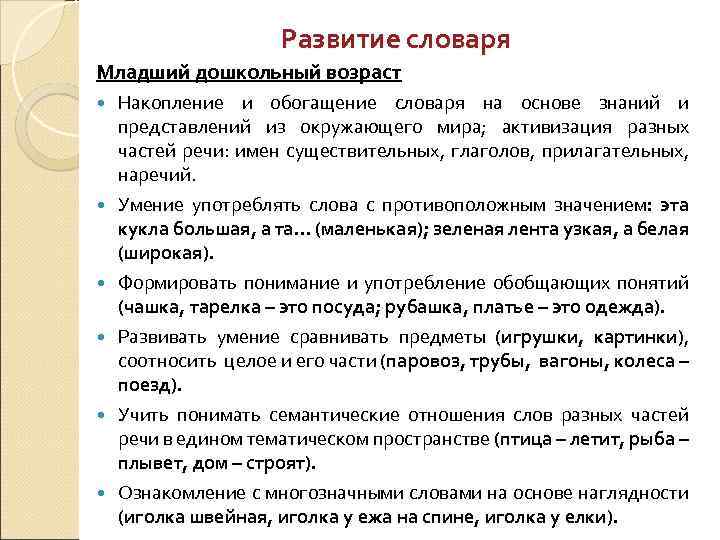 Развитие словаря

Младший дошкольный возраст

Накопление и обогащение словаря на основе знаний и представлений из окружающего мира; активизация разных частей речи: имен существительных, глаголов, прилагательных, наречий.

Умение употреблять слова с противоположным значением: эта кукла большая, а та… (маленькая); зеленая лента узкая, а белая (широкая).

Формировать понимание и употребление обобщающих понятий (чашка, тарелка – это посуда; рубашка, платье – это одежда).

Развивать умение сравнивать предметы (игрушки, картинки), соотносить целое и его части (паровоз, трубы, вагоны, колеса – поезд).

Учить понимать семантические отношения слов разных частей речи в едином тематическом пространстве (птица – летит, рыба – плывет, дом – строят).

Ознакомление с многозначными словами на основе наглядности (иголка швейная, иголка у ежа на спине, иголка у елки).